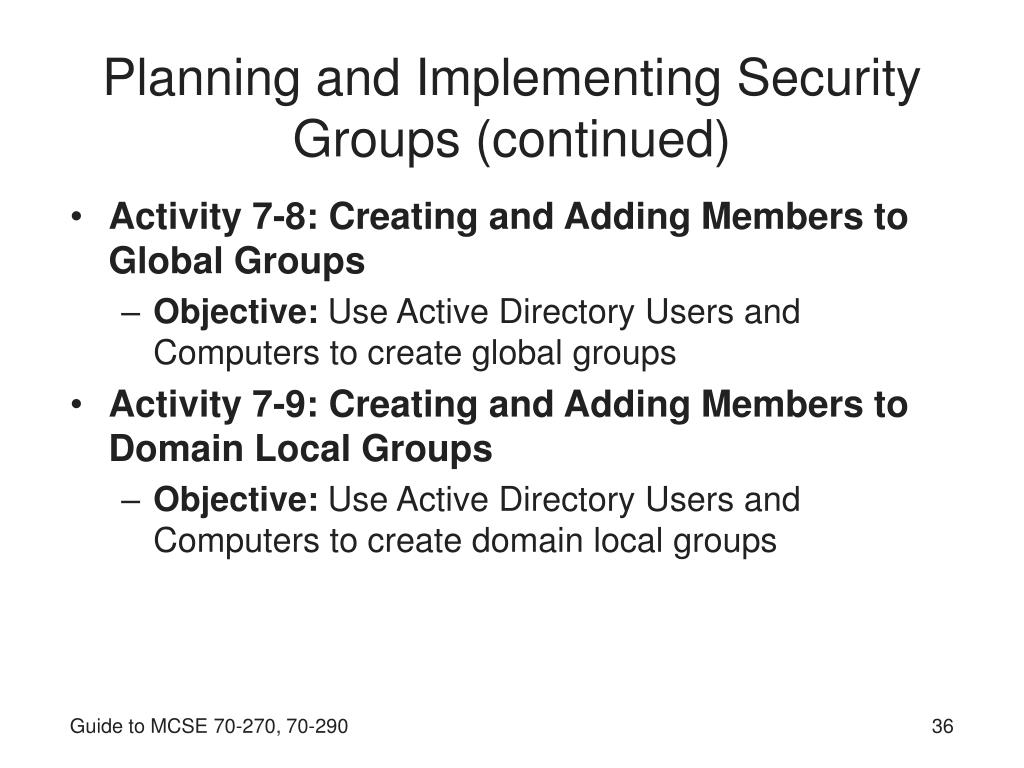 Planning and Implementing Security Groups (continued)

• Activity 7-8: Creating and Adding Members to Global Groups
– Objective: Use Active Directory Users and Computers to create global groups

• Activity 7-9: Creating and Adding Members to Domain Local Groups
– Objective: Use Active Directory Users and Computers to create domain local groups

Guide to MCSE 70-270, 70-290

36